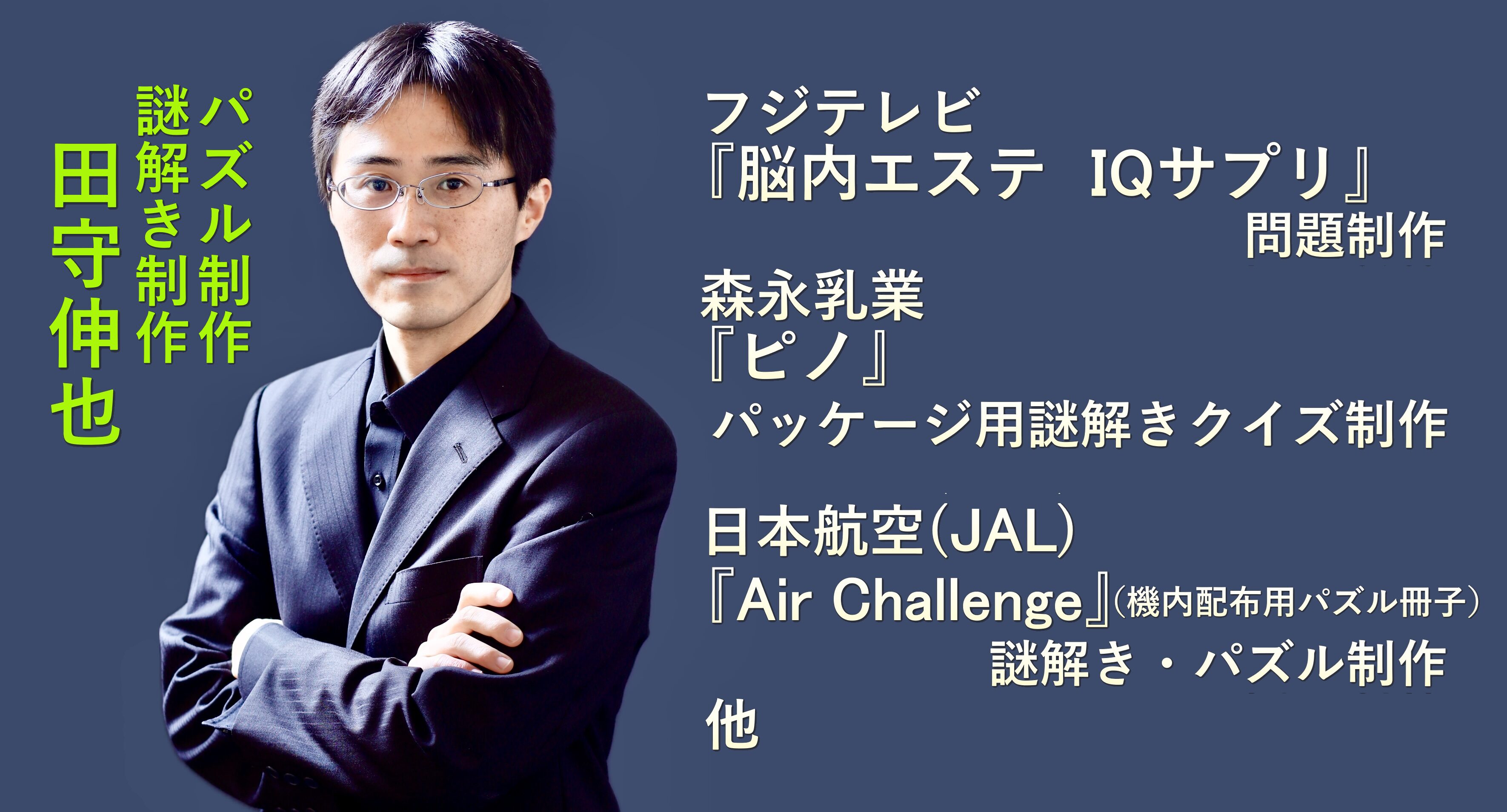 パズル制作
謎解き制作
田守伸也

フジテレビ
『脳内エステ IQサプリ』
問題制作

森永乳業
『ピノ』
パッケージ用謎解きクイズ制作

日本航空(JAL)
『Air Challenge』(機内配布用パズル冊子)
謎解き・パズル制作

他